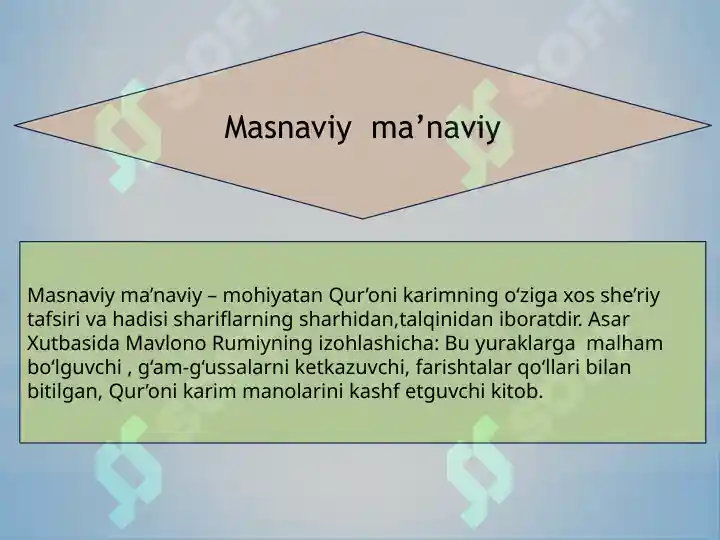 Masnaviy ma’naviy

Masnaviy ma’naviy – mohiyatan Qur’oni karimning o‘ziga xos she’riy tafsiri va hadisi shariflarning sharhidan,talqinidan iboratdir. Asar Xutbasida Mavlono Rumiyning izohlashicha: Bu yuraklarga malham bo‘lguvchi , g‘am-g‘ussalarni ketkazuvchi, farishtalar qo‘llari bilan bitilgan, Qur’oni karim manolarini kashf etguvchi kitob.